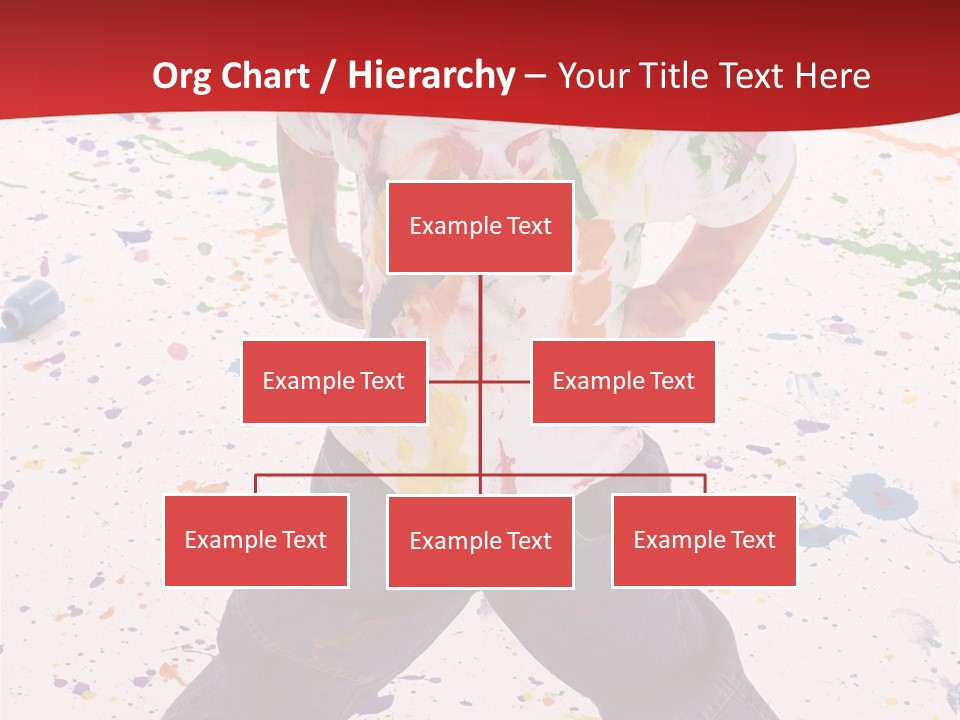 Org Chart / Hierarchy – Your Title Text Here

Example Text

Example Text

Example Text

Example Text

Example Text

Example Text